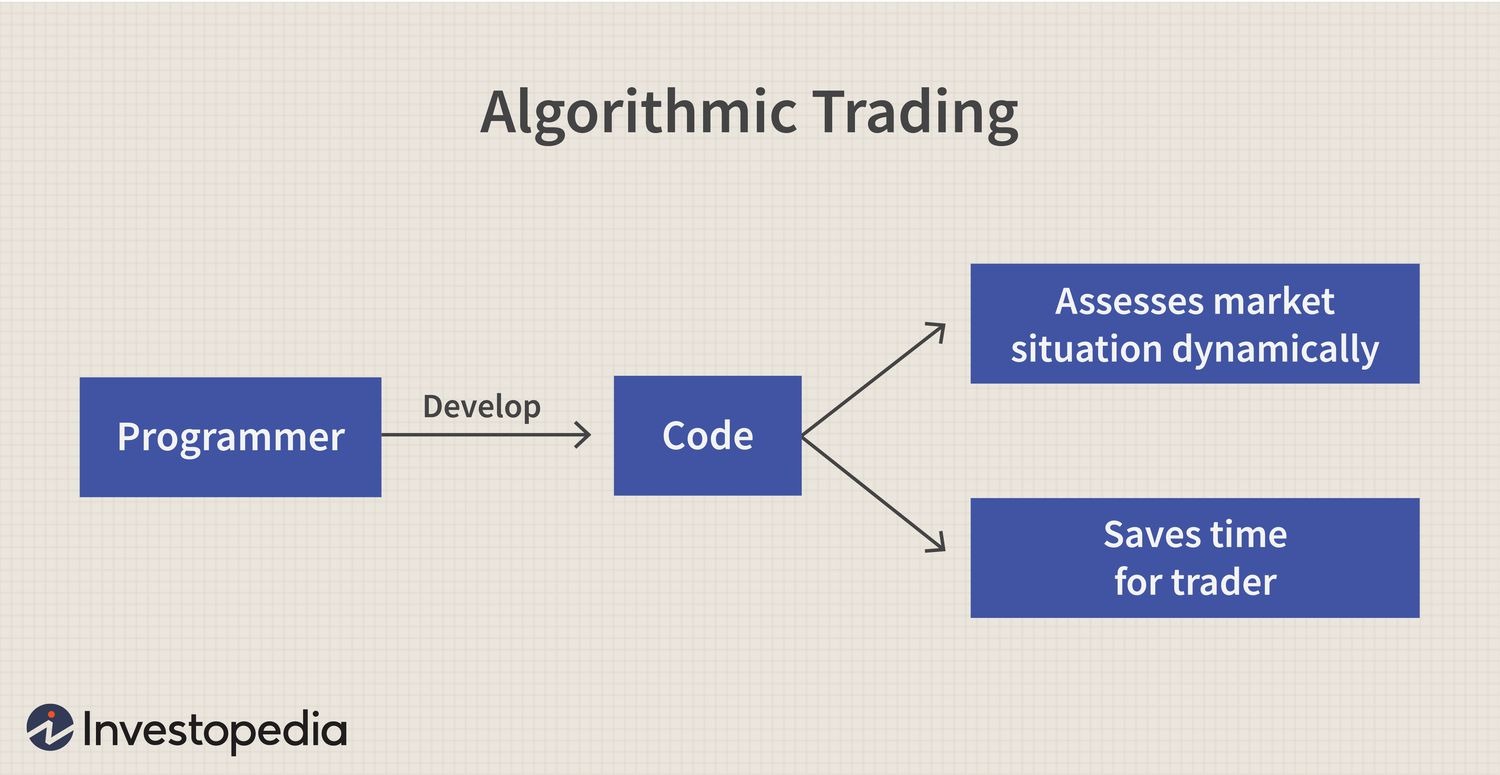 Algorithmic Trading

Programmer

Develop

Code

Assesses market situation dynamically

Saves time for trader

Investopedia